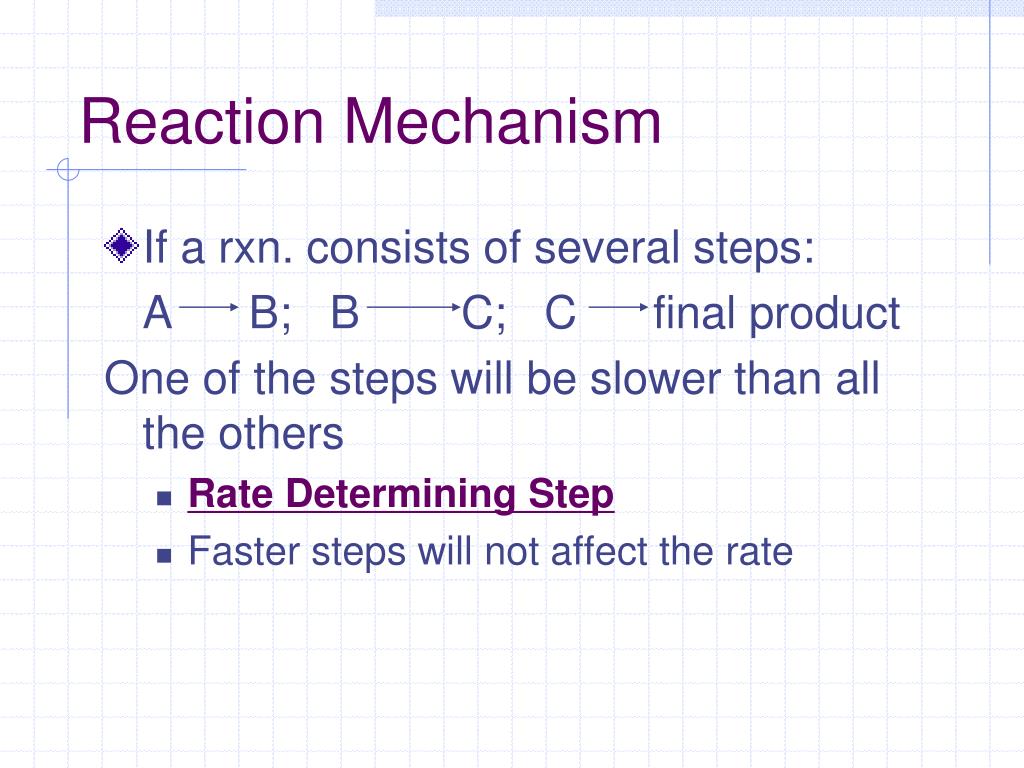 Reaction Mechanism

If a rxn. consists of several steps:

$A \rightarrow B$; $B \rightarrow C$; $C \rightarrow$ final product

One of the steps will be slower than all the others

Rate Determining Step

Faster steps will not affect the rate